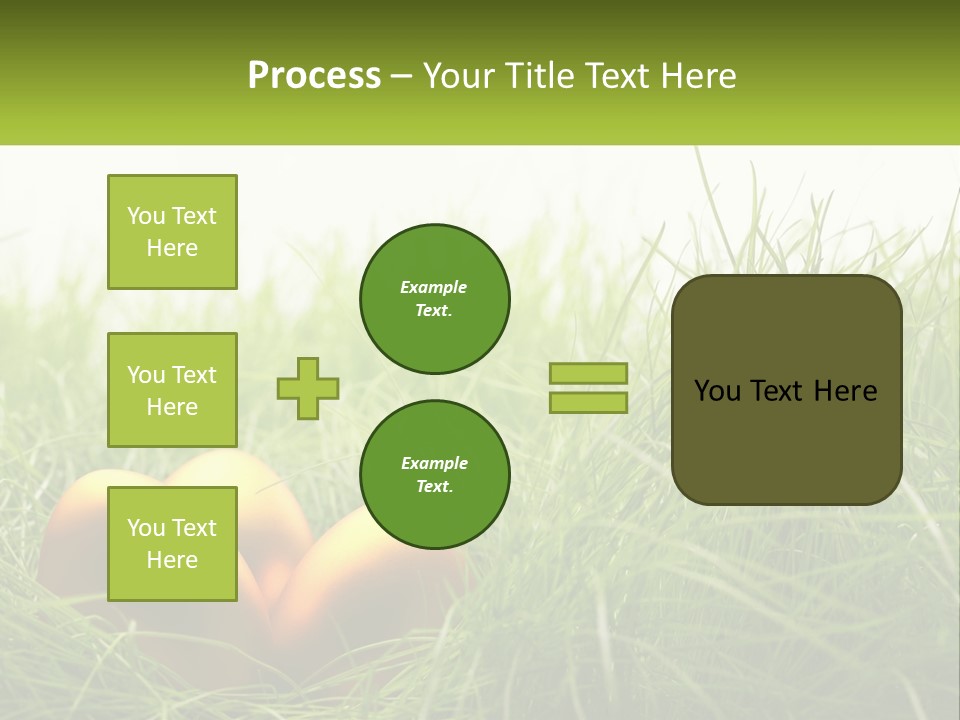 Process – Your Title Text Here

You Text Here

You Text Here

You Text Here

Example Text.

Example Text.

You Text Here